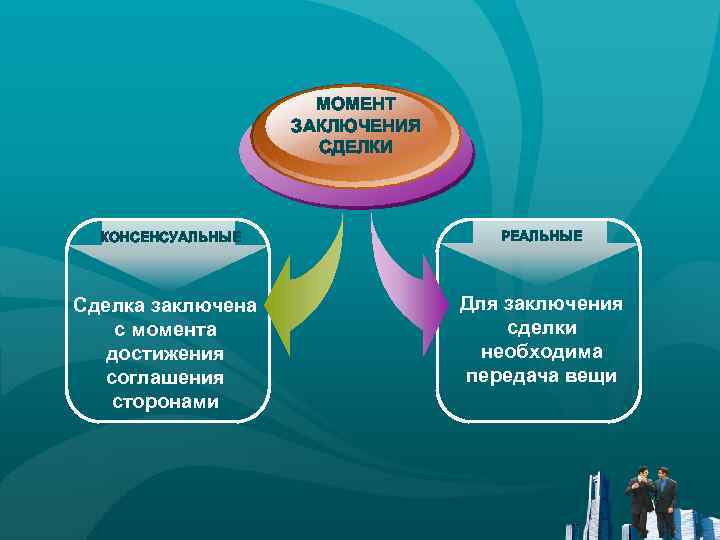 МОМЕНТ ЗАКЛЮЧЕНИЯ СДЕЛКИ

КОНСЕНСУАЛЬНЫЕ

Сделка заключена с момента достижения соглашения сторонами

РЕАЛЬНЫЕ

Для заключения сделки необходима передача вещи